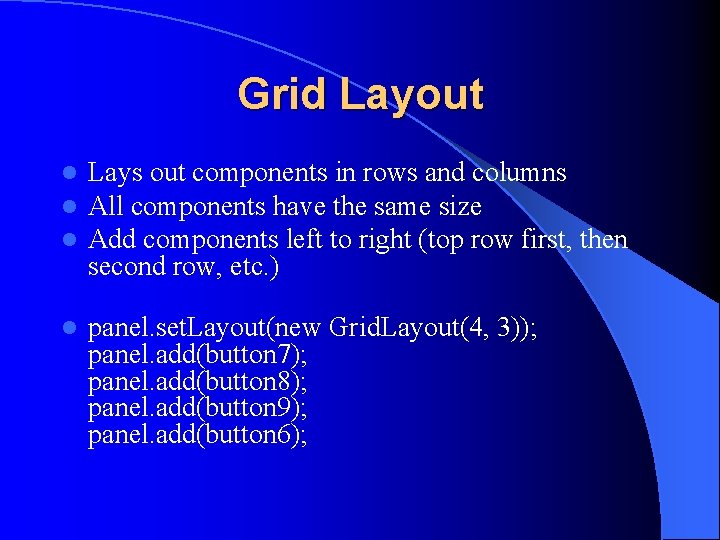 Grid Layout

- Lays out components in rows and columns
- All components have the same size
- Add components left to right (top row first, then second row, etc.)

- panel.setLayout(new GridLayout(4, 3));
panel.add(button7);
panel.add(button8);
panel.add(button9);
panel.add(button6);